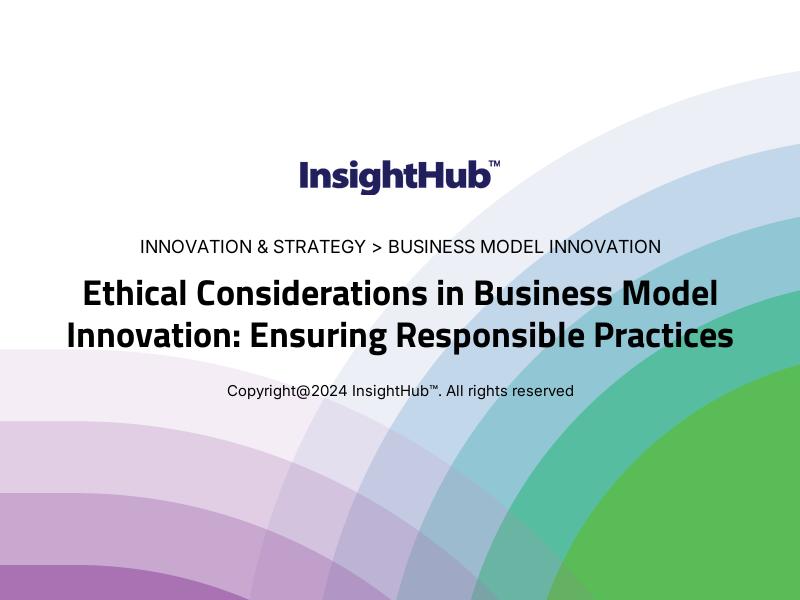 InsightHub™

INNOVATION & STRATEGY > BUSINESS MODEL INNOVATION

Ethical Considerations in Business Model Innovation: Ensuring Responsible Practices

Copyright@2024 InsightHub™. All rights reserved